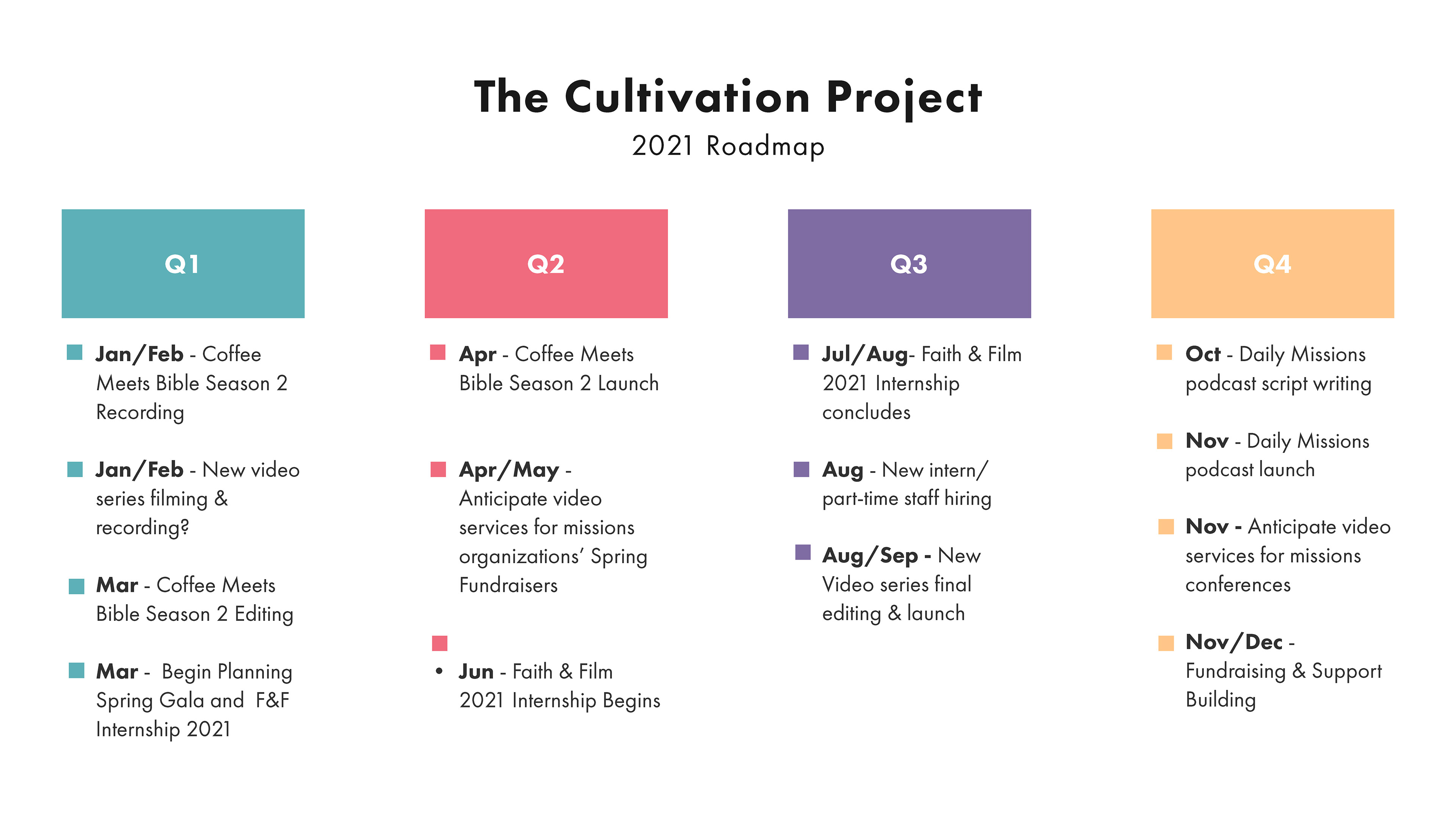 The Cultivation Project
2021 Roadmap

Q1

Jan/Feb - Coffee Meets Bible Season 2 Recording

Jan/Feb - New video series filming & recording?

Mar - Coffee Meets Bible Season 2 Editing

Mar - Begin Planning Spring Gala and F&F Internship 2021

Q2

Apr - Coffee Meets Bible Season 2 Launch

Apr/May - Anticipate video services for missions organizations' Spring Fundraisers

• Jun - Faith & Film 2021 Internship Begins

Q3

Jul/Aug- Faith & Film 2021 Internship concludes

Aug - New intern/ part-time staff hiring

Aug/Sep - New Video series final editing & launch

Q4

Oct - Daily Missions podcast script writing

Nov - Daily Missions podcast launch

Nov - Anticipate video services for missions conferences

Nov/Dec - Fundraising & Support Building